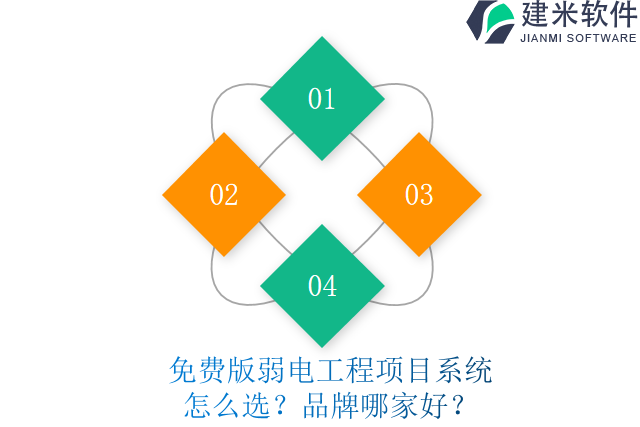 建米软件
JIANMI SOFTWARE

01

02

03

04

免费版弱电工程项目系统怎么选？品牌哪家好？